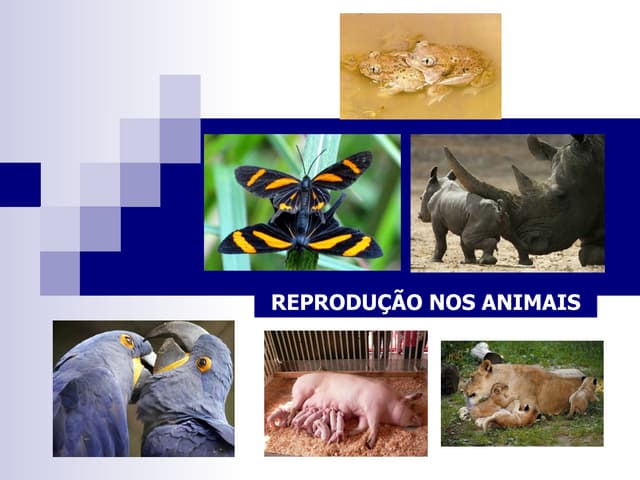 REPRODUÇÃO NOS ANIMAIS